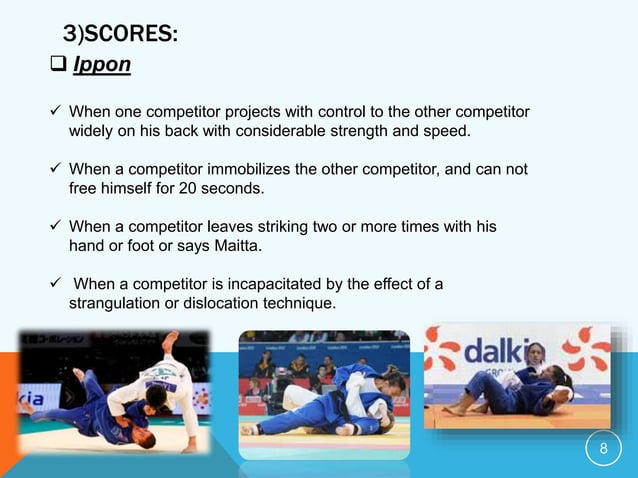 3)SCORES:

❑ Ippon

✓ When one competitor projects with control to the other competitor widely on his back with considerable strength and speed.

✓ When a competitor immobilizes the other competitor, and can not free himself for 20 seconds.

✓ When a competitor leaves striking two or more times with his hand or foot or says Maitta.

✓ When a competitor is incapacitated by the effect of a strangulation or dislocation technique.

kia

dalki

8